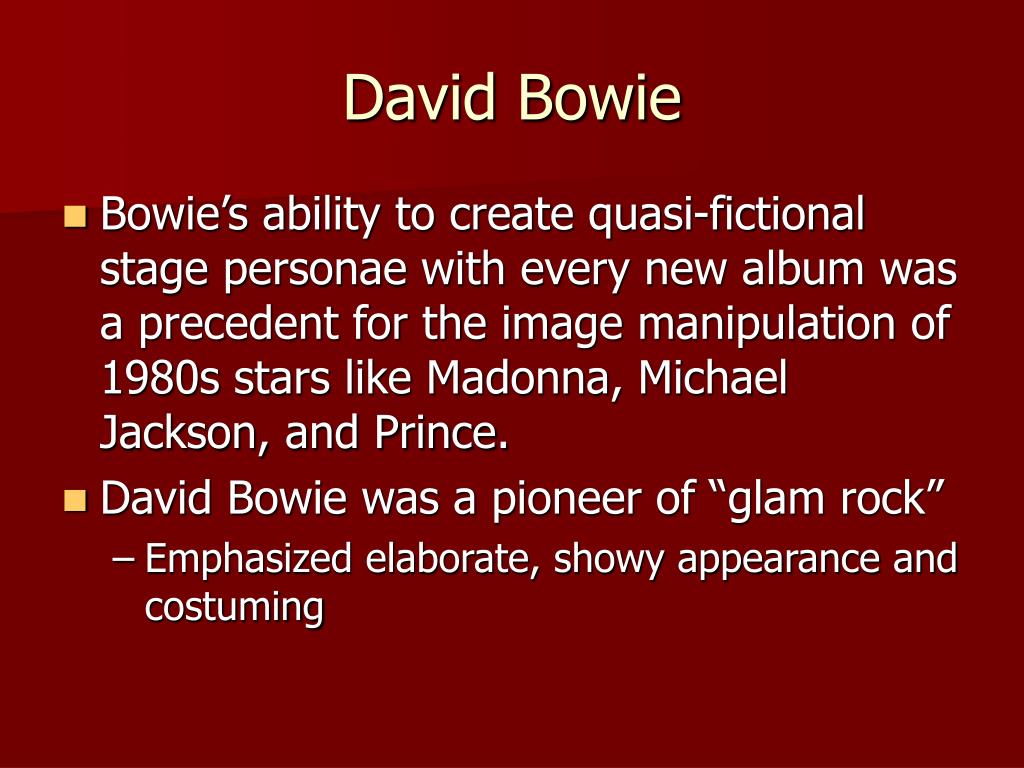 David Bowie

Bowie’s ability to create quasi-fictional stage personae with every new album was a precedent for the image manipulation of 1980s stars like Madonna, Michael Jackson, and Prince.

David Bowie was a pioneer of “glam rock”

– Emphasized elaborate, showy appearance and costuming